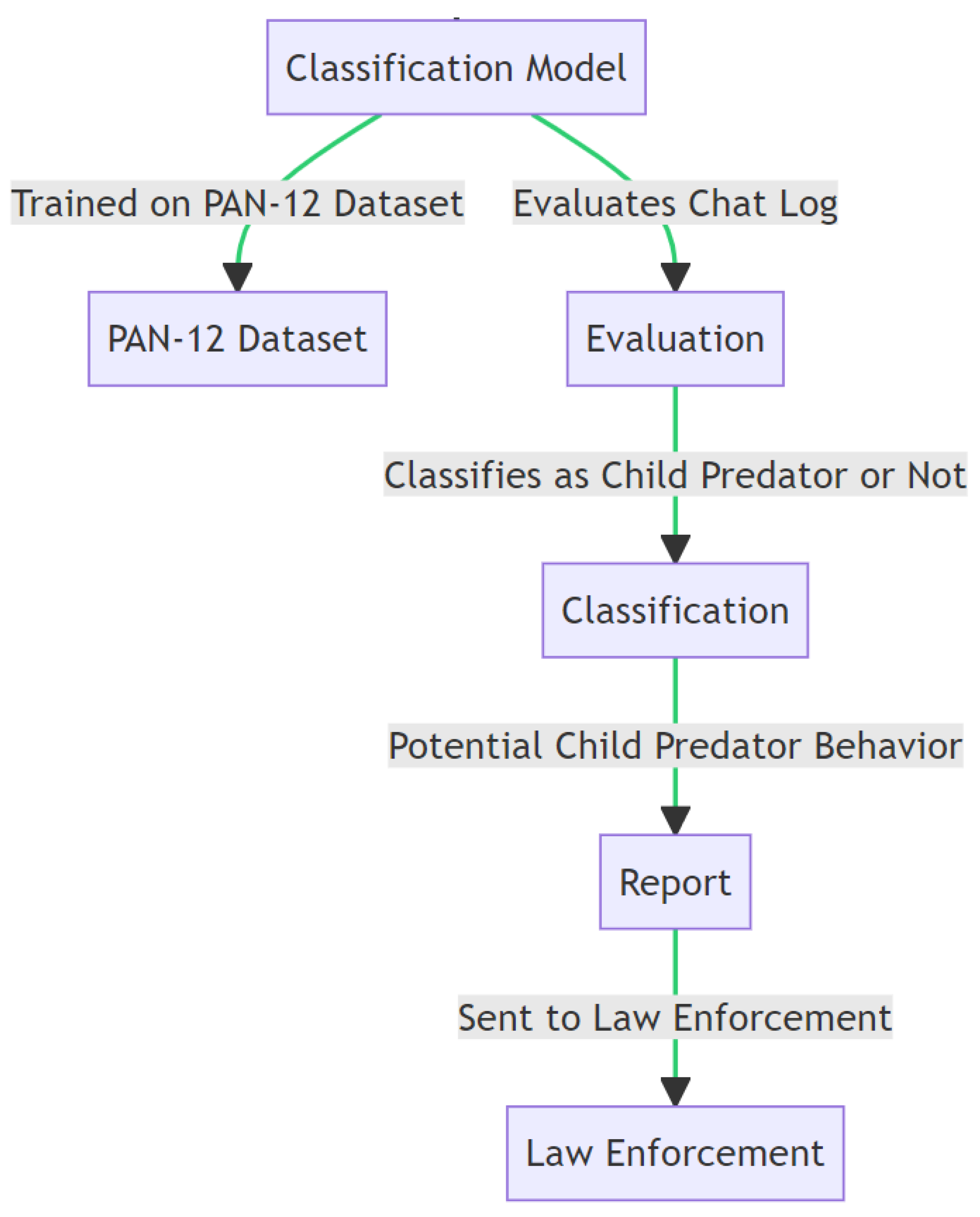 Classification Model

Trained on PAN-12 Dataset

Evaluates Chat Log

PAN-12 Dataset

Evaluation

Classifies as Child Predator or Not

Classification

Potential Child Predator Behavior

Report

Sent to Law Enforcement

Law Enforcement